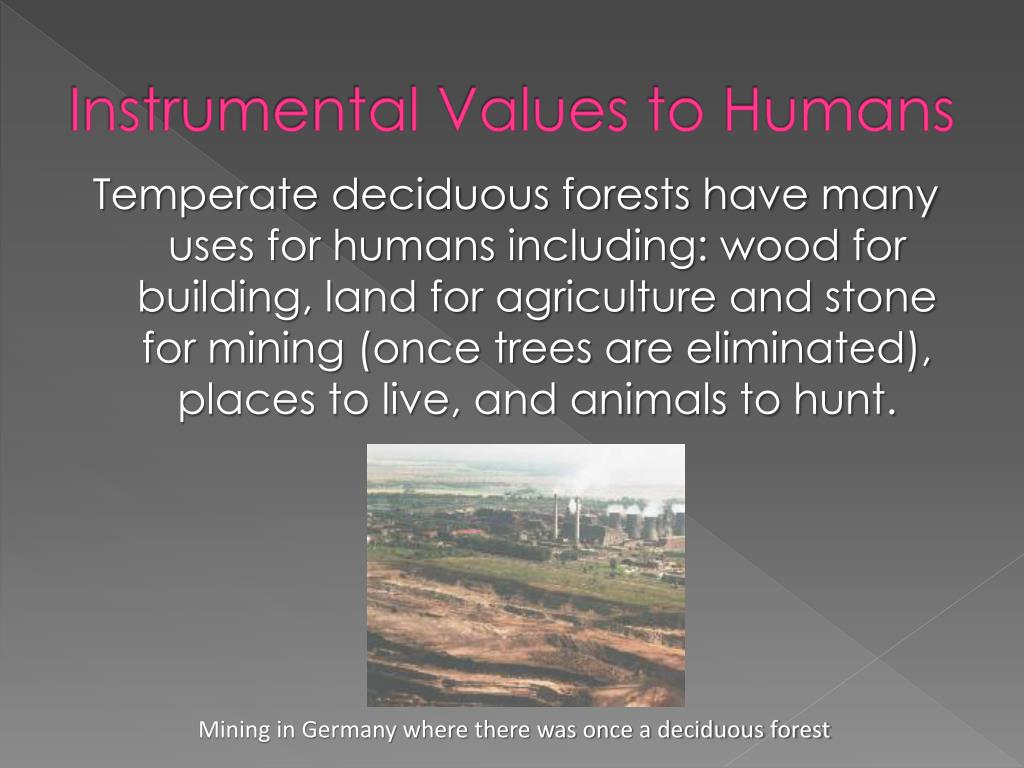 Instrumental Values to Humans

Temperate deciduous forests have many uses for humans including: wood for building, land for agriculture and stone for mining (once trees are eliminated), places to live, and animals to hunt.

Mining in Germany where there was once a deciduous forest